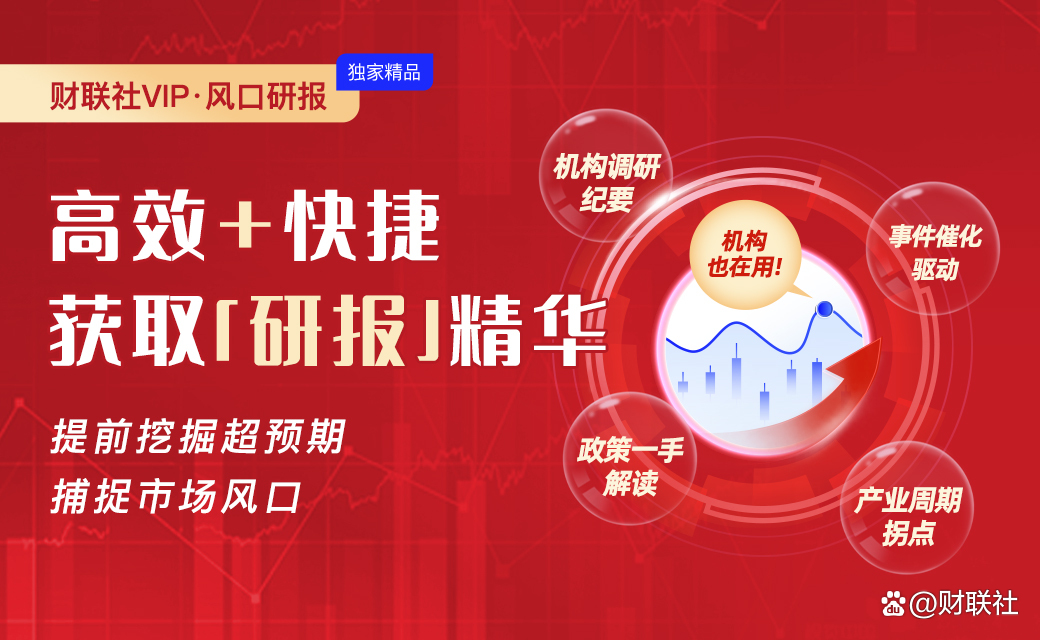 财联社VIP·风口研报

独家精品

高效+快捷
获取「研报」精华

提前挖掘超预期
捕捉市场风口

机构调研纪要

机构也在用!

事件催化驱动

政策一手解读

产业周期拐点

@财联社